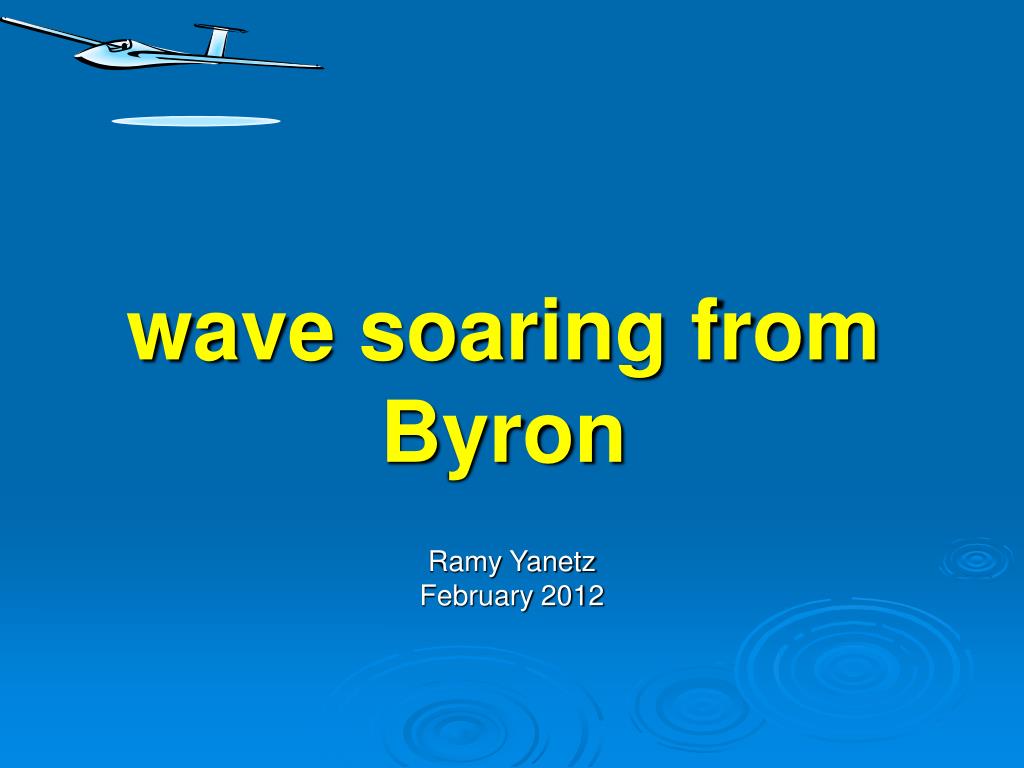 wave soaring from Byron

Ramy Yanetz
February 2012